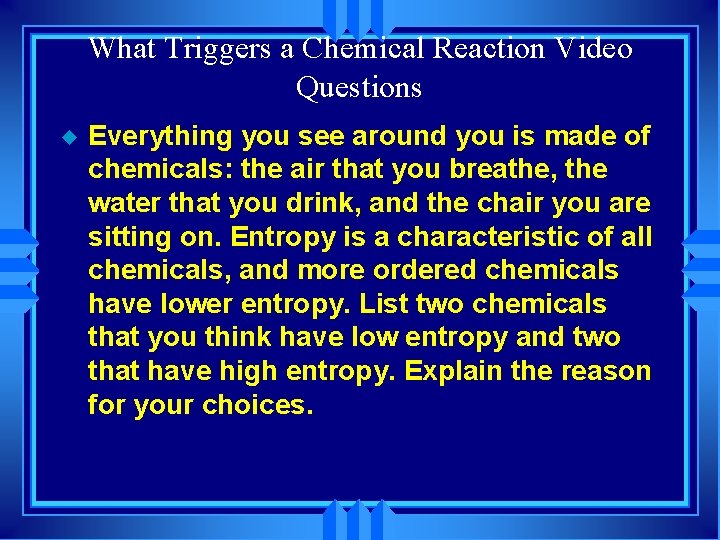 What Triggers a Chemical Reaction Video Questions

Everything you see around you is made of chemicals: the air that you breathe, the water that you drink, and the chair you are sitting on. Entropy is a characteristic of all chemicals, and more ordered chemicals have lower entropy. List two chemicals that you think have low entropy and two that have high entropy. Explain the reason for your choices.